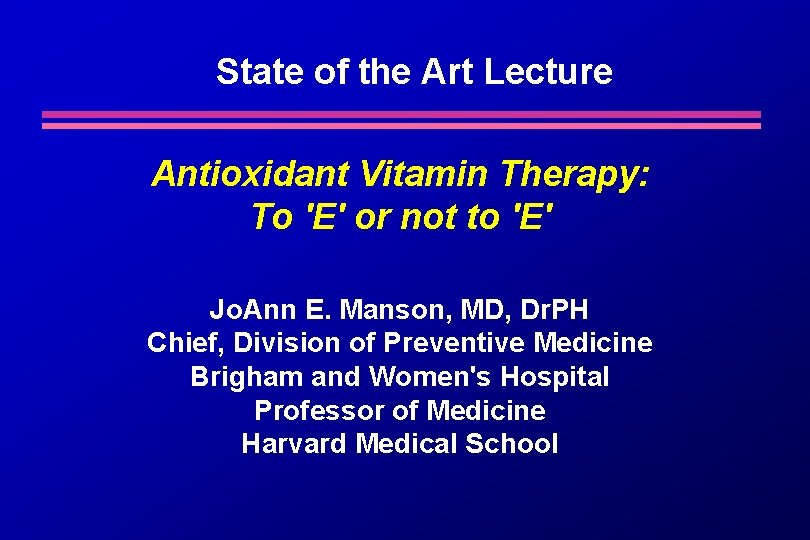 State of the Art Lecture

Antioxidant Vitamin Therapy:
To 'E' or not to 'E'

JoAnn E. Manson, MD, DrPH
Chief, Division of Preventive Medicine
Brigham and Women's Hospital
Professor of Medicine
Harvard Medical School